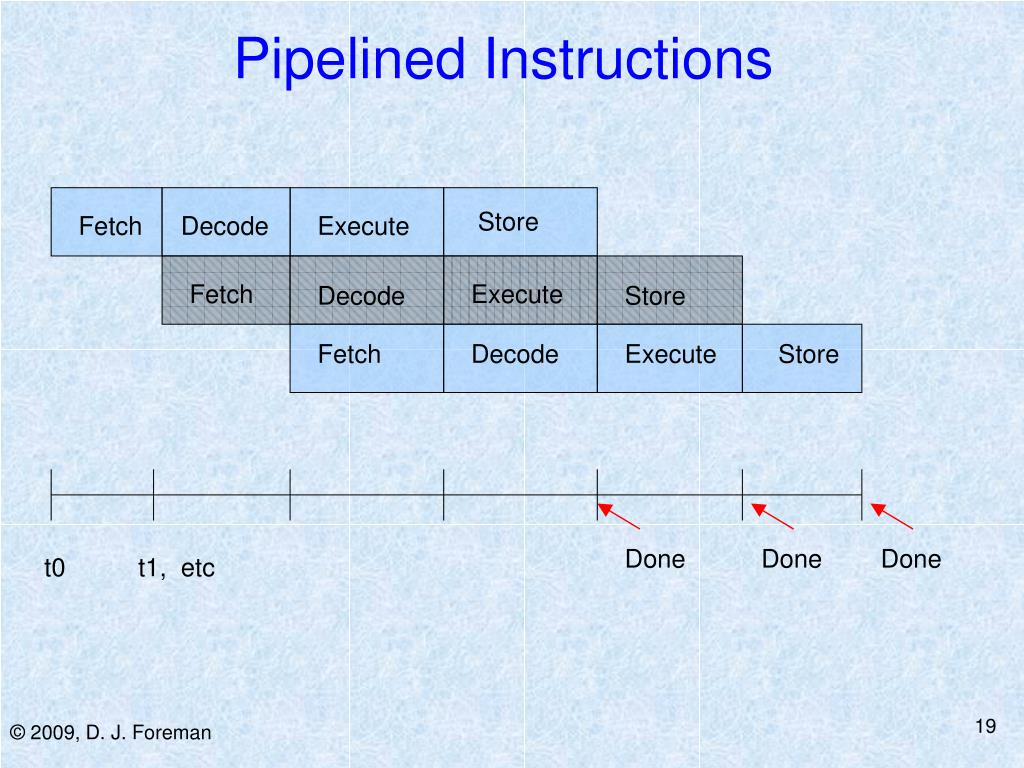 Pipelined Instructions

Fetch Decode Execute Store

Fetch Decode Execute Store

Fetch Decode Execute Store

t0 t1, etc

Done Done Done

© 2009, D. J. Foreman

19